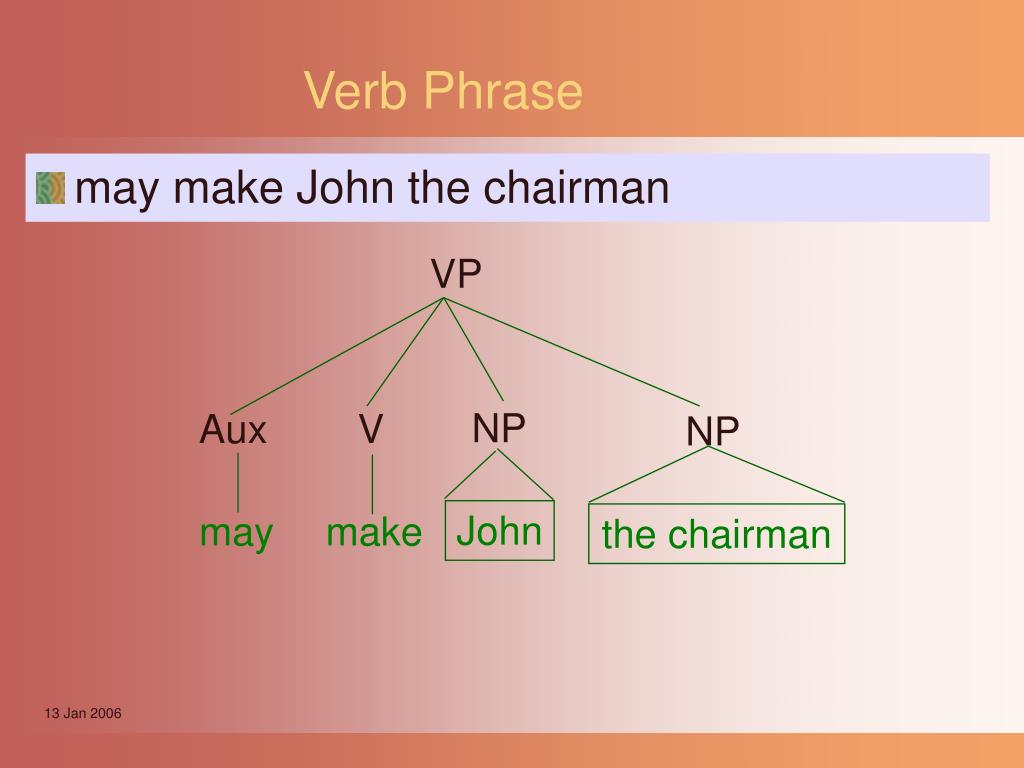 Verb Phrase

may make John the chairman

VP

Aux V NP NP

may make John the chairman

13 Jan 2006